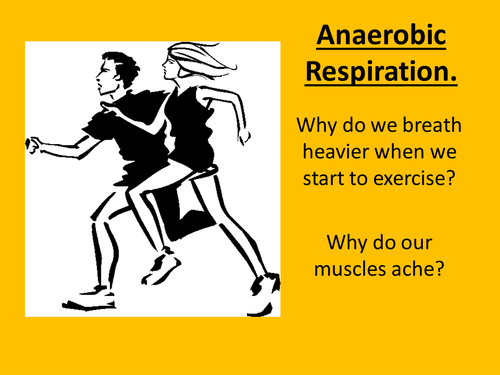 Anaerobic Respiration.

Why do we breath heavier when we start to exercise?

Why do our muscles ache?